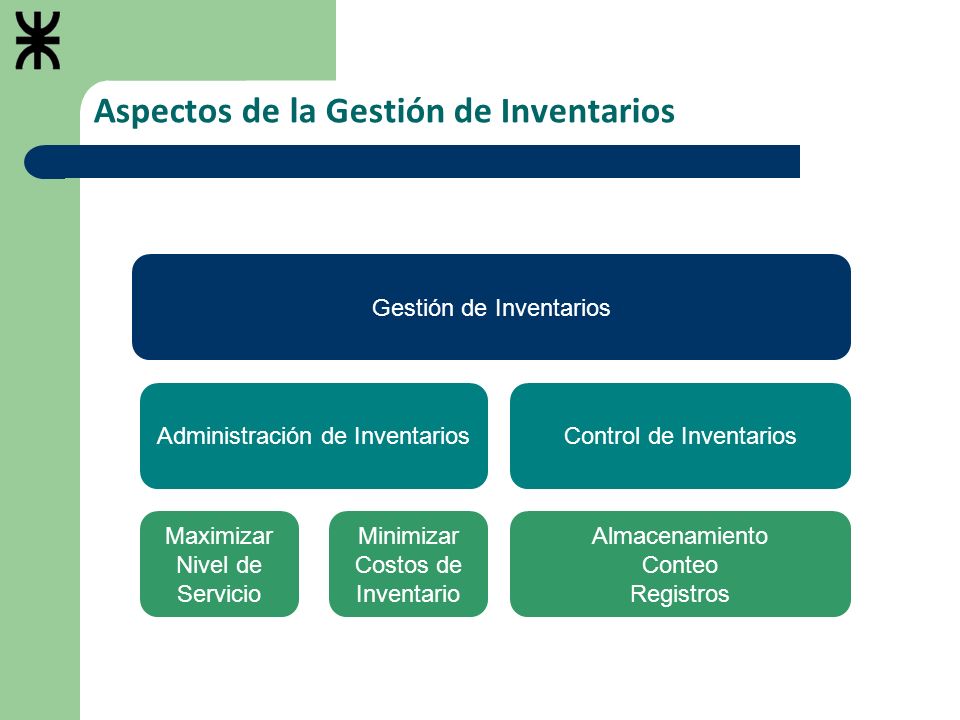 Aspectos de la Gestión de Inventarios

Gestión de Inventarios

Administración de Inventarios

Control de Inventarios

Maximizar Nivel de Servicio

Minimizar Costos de Inventario

Almacenamiento
Conteo
Registros